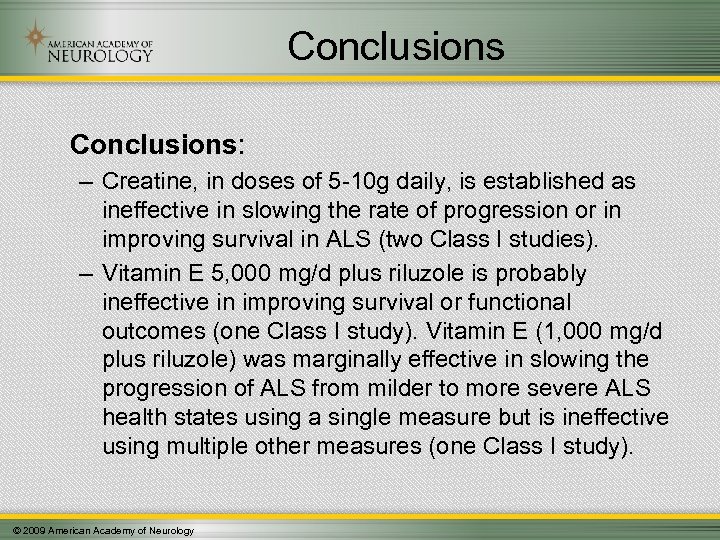 AMERICAN ACADEMY OF NEUROLOGY

Conclusions

Conclusions:

– Creatine, in doses of 5-10g daily, is established as ineffective in slowing the rate of progression or in improving survival in ALS (two Class I studies).

– Vitamin E 5,000 mg/d plus riluzole is probably ineffective in improving survival or functional outcomes (one Class I study). Vitamin E (1,000 mg/d plus riluzole) was marginally effective in slowing the progression of ALS from milder to more severe ALS health states using a single measure but is ineffective using multiple other measures (one Class I study).

© 2009 American Academy of Neurology